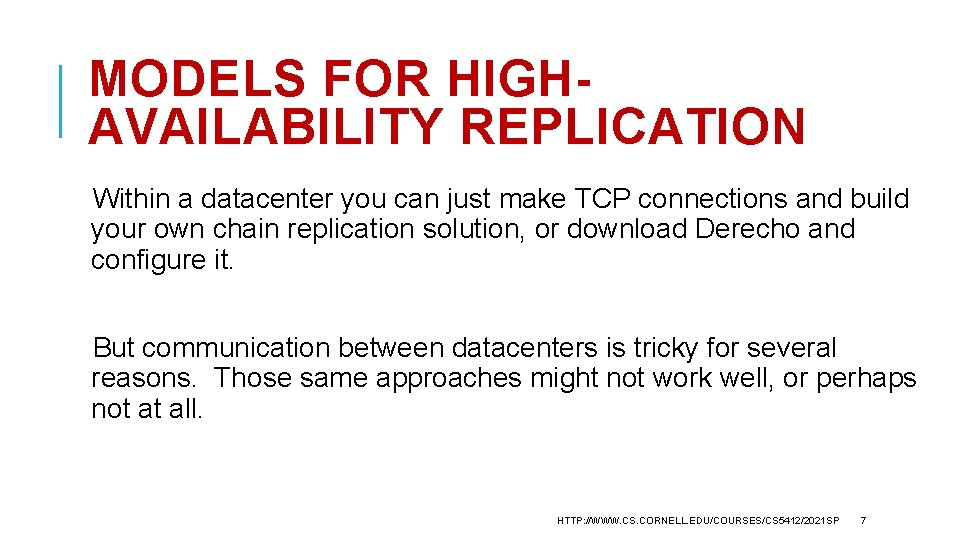 MODELS FOR HIGH-AVAILABILITY REPLICATION

Within a datacenter you can just make TCP connections and build your own chain replication solution, or download Derecho and configure it.

But communication between datacenters is tricky for several reasons. Those same approaches might not work well, or perhaps not at all.

HTTP://WWW.CS.CORNELL.EDU/COURSES/CS5412/2021SP 7